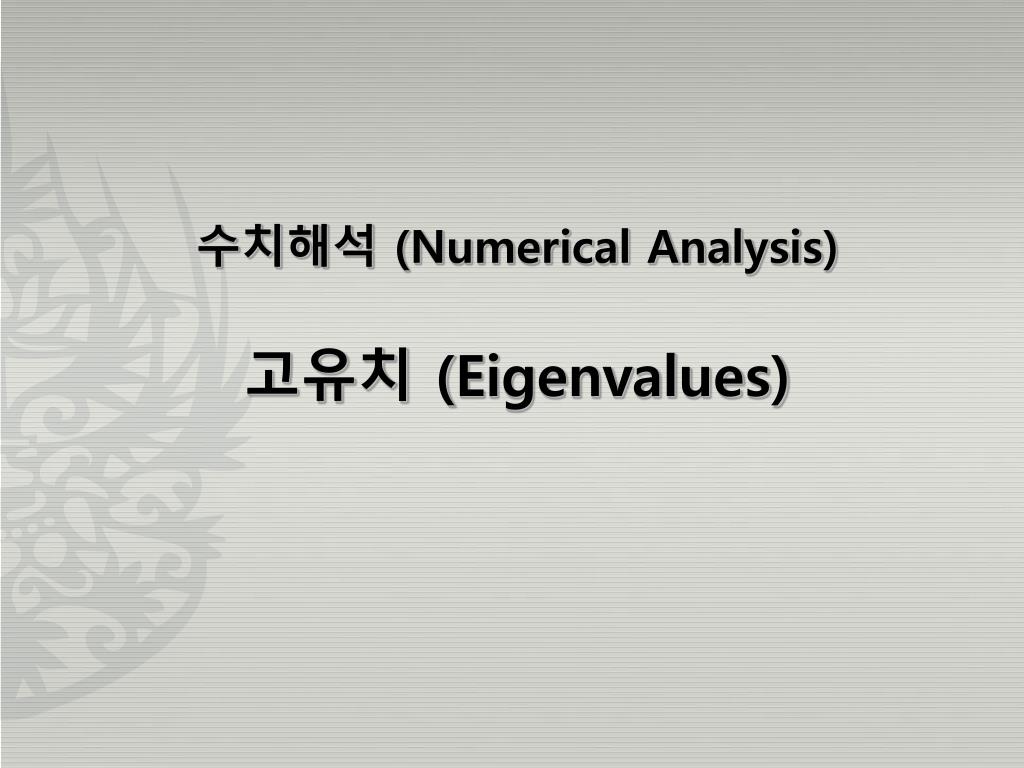 수치해석 (Numerical Analysis)

고유치 (Eigenvalues)